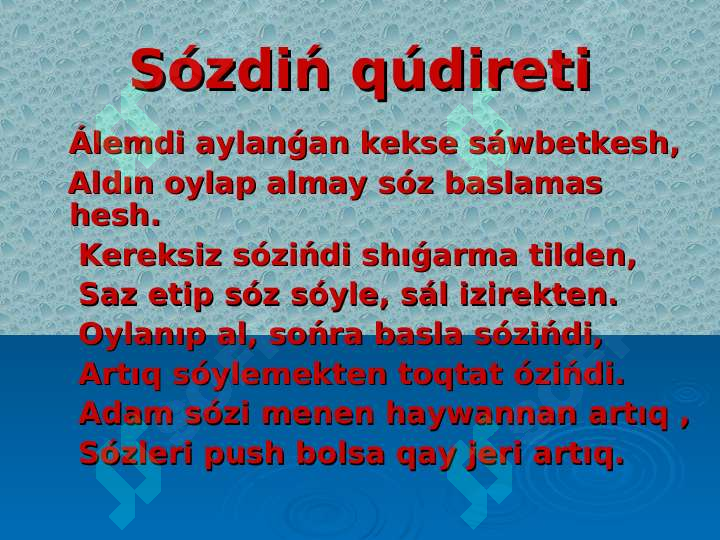 Sózdiń qúdireti

Álemdi aylanǵan kekse sáwbetkesh,
Aldın oylap almay sóz baslamas hesh.
Kereksiz sózińdi shıǵarma tilden,
Saz etip sóz sóyle, sál izirekten.
Oylanıp al, sońra basla sózińdi,
Artıq sóylemekten toqtat ózińdi.
Adam sózi menen haywannan artıq ,
Sózleri push bolsa qay jeri artıq.